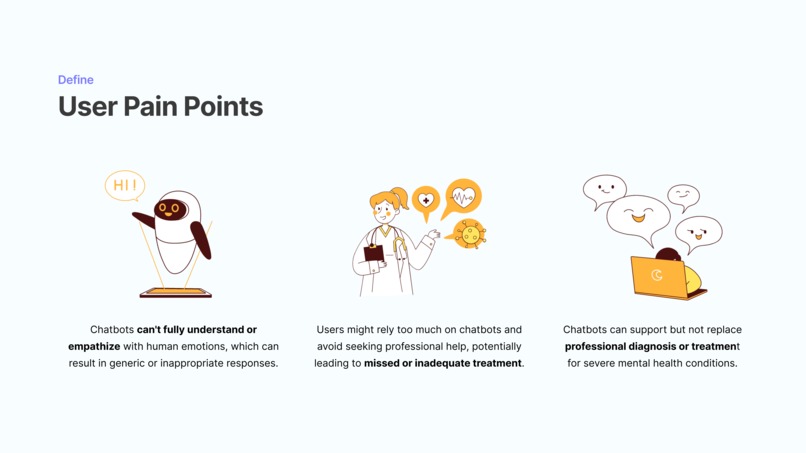 Define

User Pain Points

HI !

Chatbots can't fully understand or empathize with human emotions, which can result in generic or inappropriate responses.

Users might rely too much on chatbots and avoid seeking professional help, potentially leading to missed or inadequate treatment.

Chatbots can support but not replace professional diagnosis or treatment for severe mental health conditions.